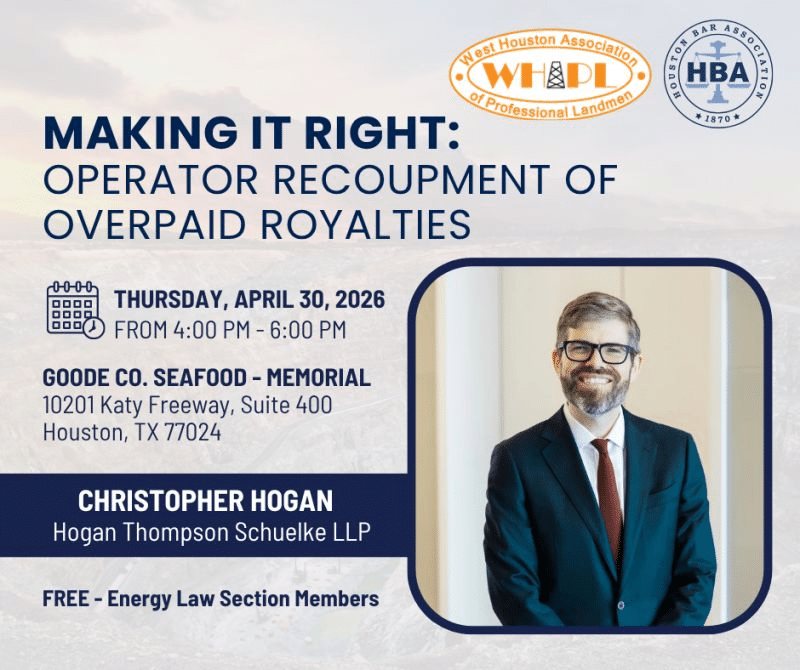 West Houston Association
WHAPL
of Professional Landmen

HOUSTON BAR ASSOCIATION
HBA
1870

MAKING IT RIGHT:
OPERATOR RECOUPMENT OF OVERPAID ROYALTIES

THURSDAY, APRIL 30, 2026
FROM 4:00 PM - 6:00 PM

GOODE CO. SEAFOOD - MEMORIAL
10201 Katy Freeway, Suite 400
Houston, TX 77024

CHRISTOPHER HOGAN
Hogan Thompson Schuelke LLP

FREE - Energy Law Section Members